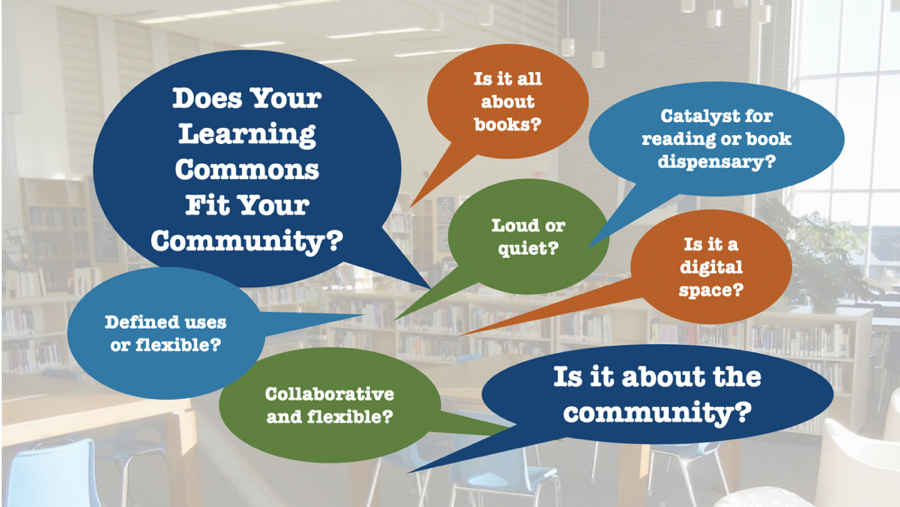 Does Your Learning Commons Fit Your Community?

Is it all about books?

Catalyst for reading or book dispensary?

Loud or quiet?

Is it a digital space?

Defined uses or flexible?

Collaborative and flexible?

Is it about the community?